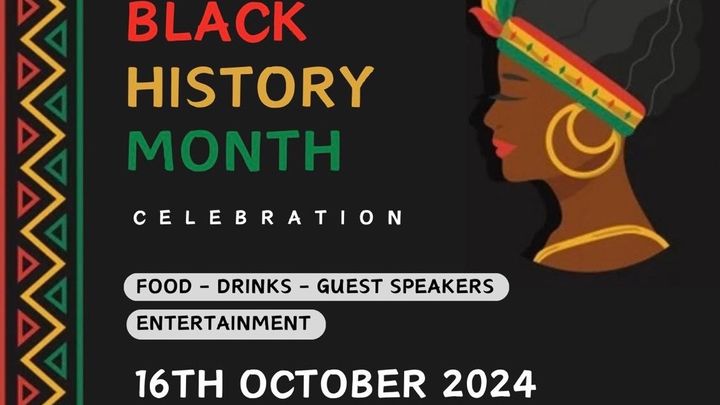 BLACK HISTORY MONTH

CELEBRATION

FOOD - DRINKS - GUEST SPEAKERS

ENTERTAINMENT

16TH OCTOBER 2024